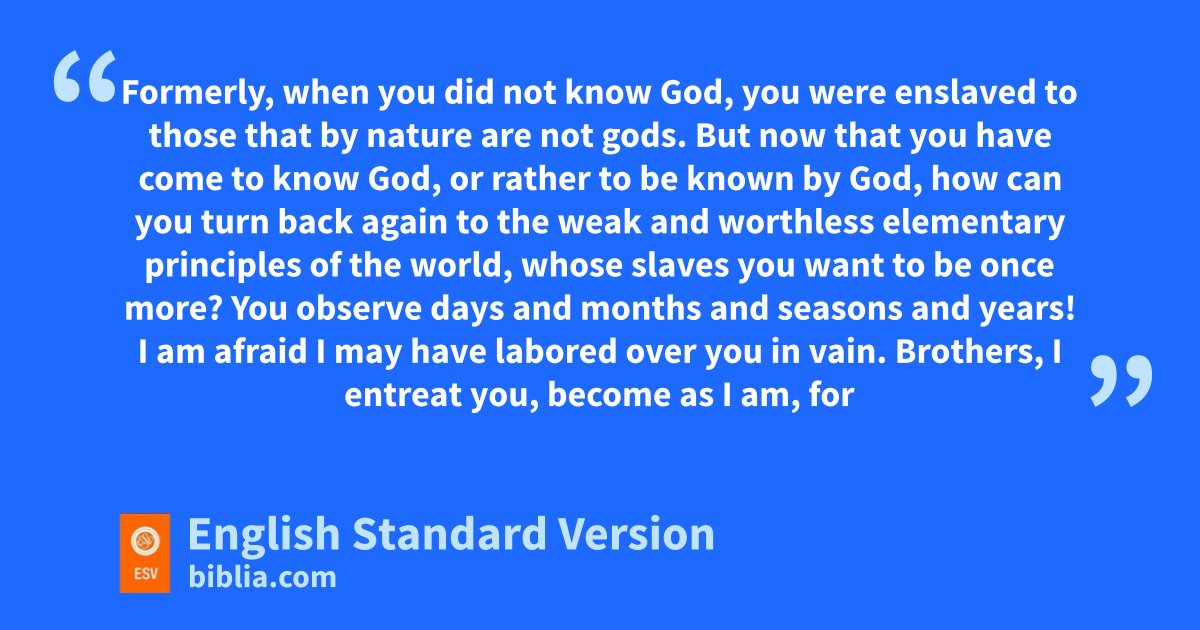 “Formerly, when you did not know God, you were enslaved to those that by nature are not gods. But now that you have come to know God, or rather to be known by God, how can you turn back again to the weak and worthless elementary principles of the world, whose slaves you want to be once more? You observe days and months and seasons and years! I am afraid I may have labored over you in vain. Brothers, I entreat you, become as I am, for”

ESV

English Standard Version
biblia.com